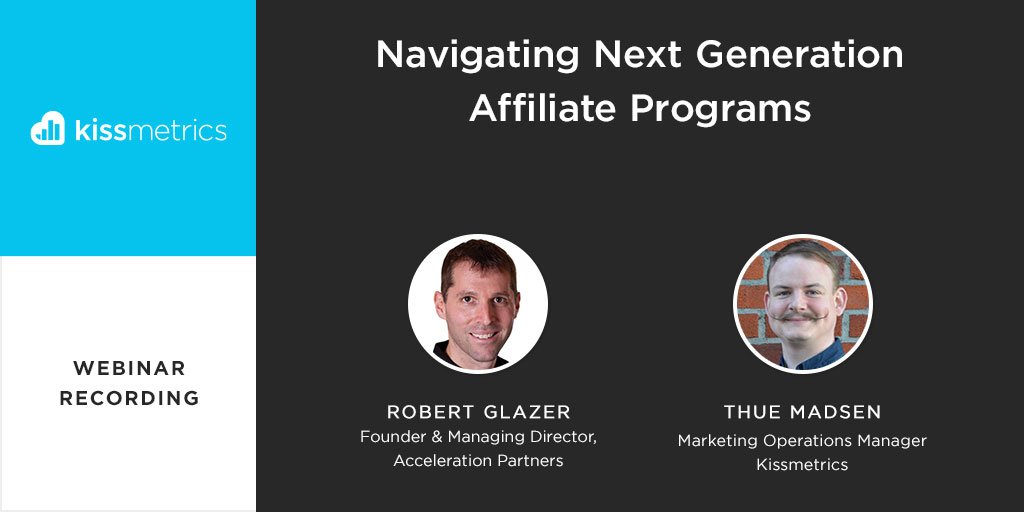 kissmetrics

WEBINAR RECORDING

Navigating Next Generation Affiliate Programs

ROBERT GLAZER
Founder & Managing Director, Acceleration Partners

THUE MADSEN
Marketing Operations Manager Kissmetrics